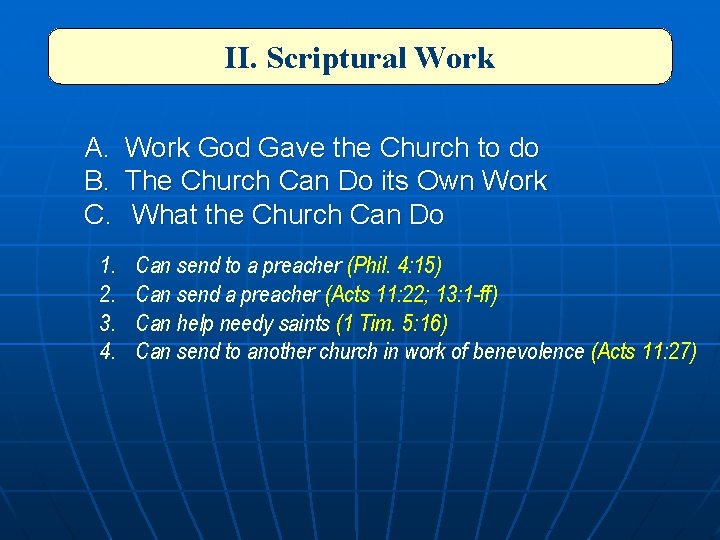 II. Scriptural Work

A. Work God Gave the Church to do
B. The Church Can Do its Own Work
C. What the Church Can Do

1. Can send to a preacher (Phil. 4:15)
2. Can send a preacher (Acts 11:22; 13:1-ff)
3. Can help needy saints (1 Tim. 5:16)
4. Can send to another church in work of benevolence (Acts 11:27)